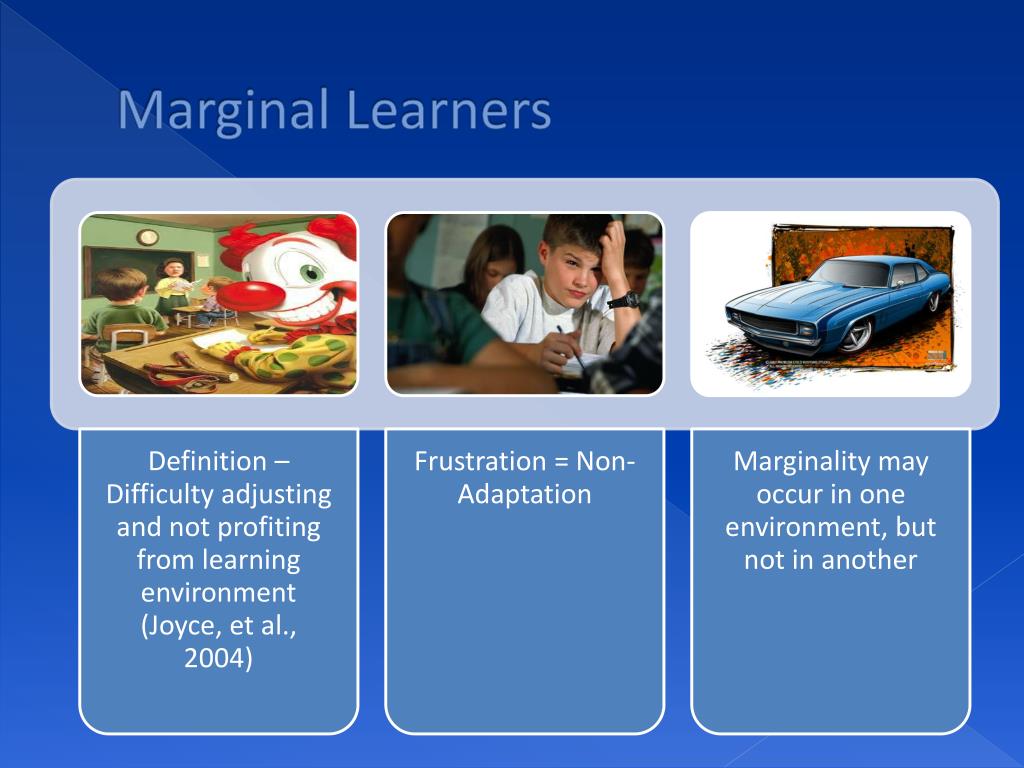 Marginal Learners

Definition – Difficulty adjusting and not profiting from learning environment (Joyce, et al., 2004)

Frustration = Non-Adaptation

Marginality may occur in one environment, but not in another